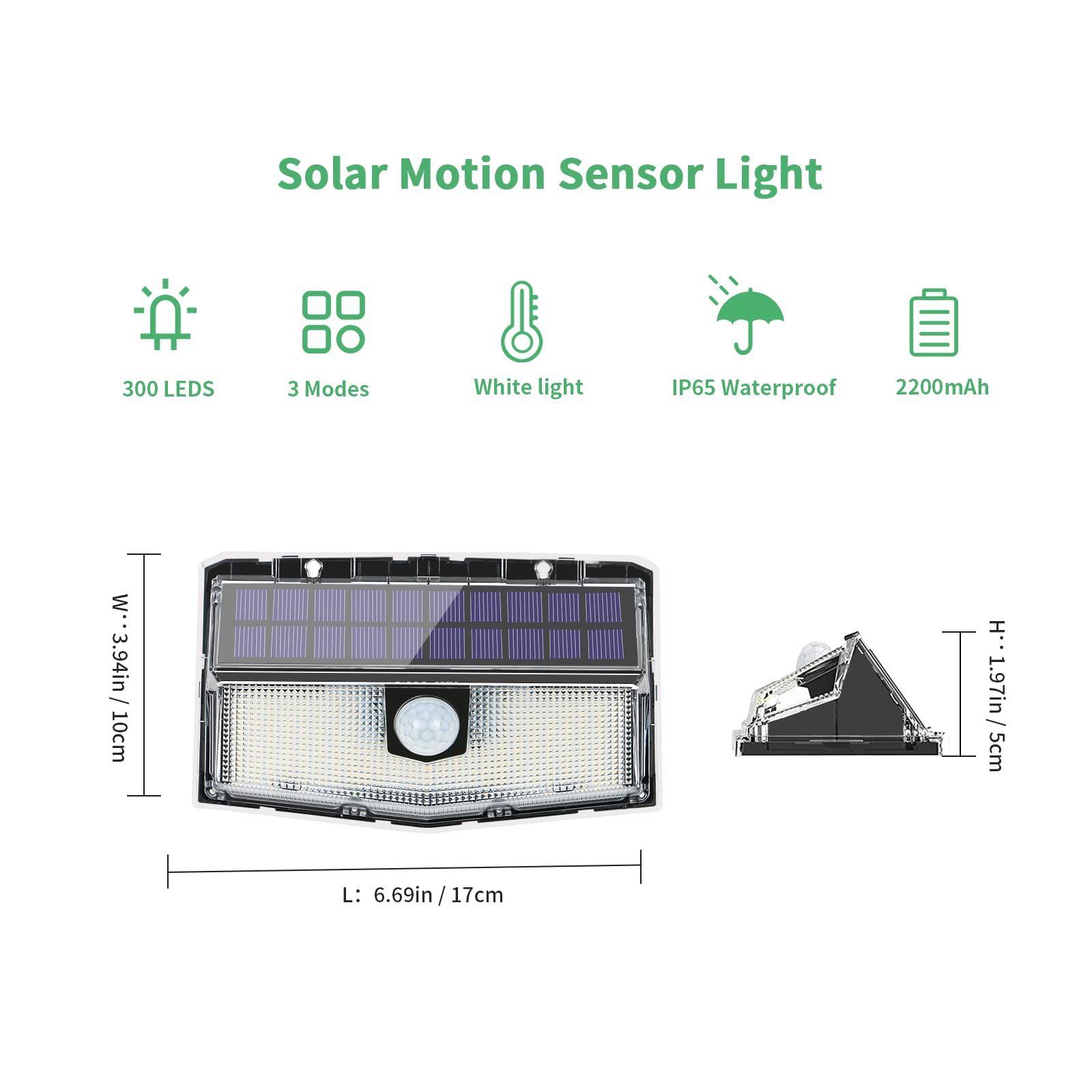 Solar Motion Sensor Light

300 LEDS

3 Modes

White light

IP65 Waterproof

2200mAh

W: 3.94in / 10cm

L: 6.69in / 17cm

H: 1.97in / 5cm